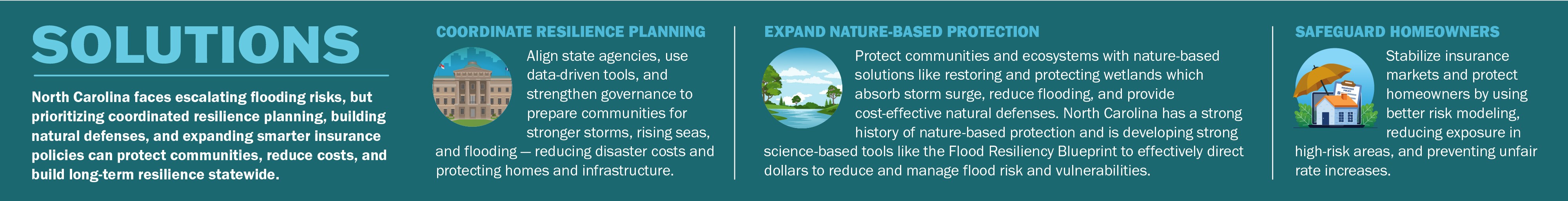 SOLUTIONS

North Carolina faces escalating flooding risks, but prioritizing coordinated resilience planning, building natural defenses, and expanding smarter insurance policies can protect communities, reduce costs, and build long-term resilience statewide.

COORDINATE RESILIENCE PLANNING

Align state agencies, use data-driven tools, and strengthen governance to prepare communities for stronger storms, rising seas, and flooding — reducing disaster costs and protecting homes and infrastructure.

EXPAND NATURE-BASED PROTECTION

Protect communities and ecosystems with nature-based solutions like restoring and protecting wetlands which absorb storm surge, reduce flooding, and provide cost-effective natural defenses. North Carolina has a strong history of nature-based protection and is developing strong science-based tools like the Flood Resiliency Blueprint to effectively direct dollars to reduce and manage flood risk and vulnerabilities.

SAFEGUARD HOMEOWNERS

Stabilize insurance markets and protect homeowners by using better risk modeling, reducing exposure in high-risk areas, and preventing unfair rate increases.